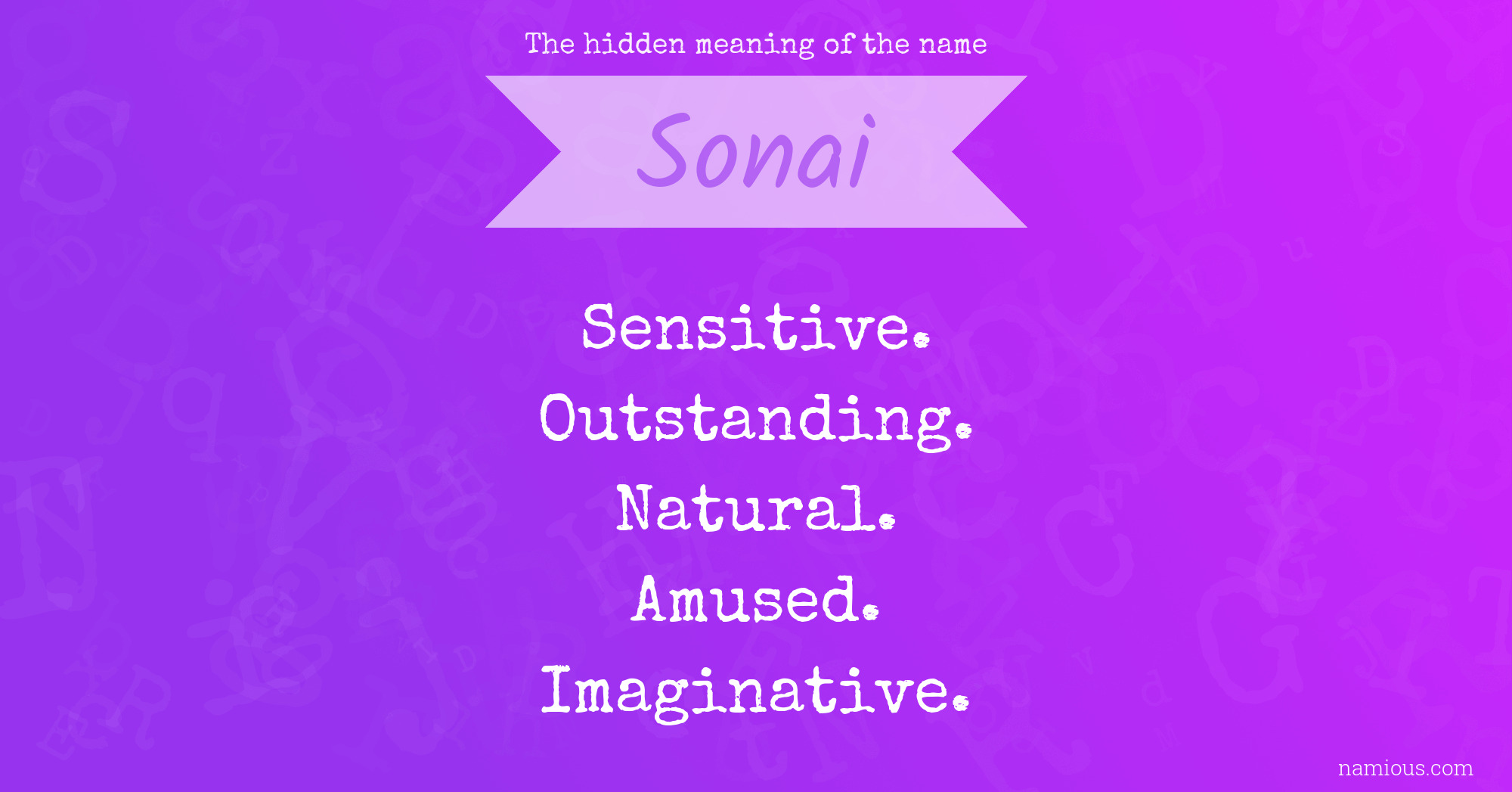 The hidden meaning of the name

Sonai

Sensitive.
Outstanding.
Natural.
Amused.
Imaginative.

namious.com